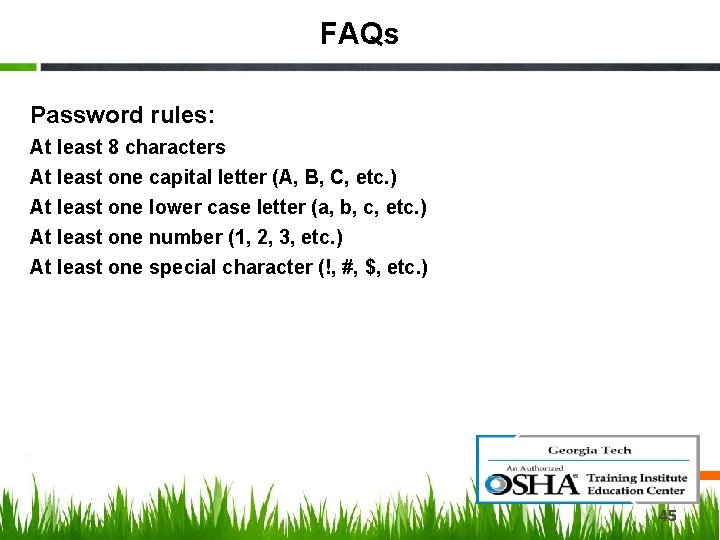 FAQs

Password rules:
At least 8 characters
At least one capital letter (A, B, C, etc.)
At least one lower case letter (a, b, c, etc.)
At least one number (1, 2, 3, etc.)
At least one special character (!, #, $, etc.)

Georgia Tech
An Authorized
OSHA Training Institute Education Center

45